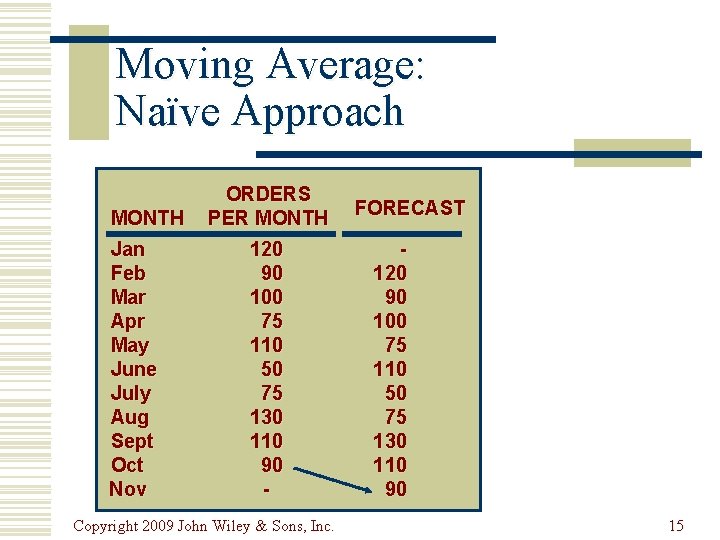 Moving Average:
Naïve Approach

| MONTH | ORDERS PER MONTH | FORECAST |
|---|---|---|
| Jan | 120 | - |
| Feb | 90 | 120 |
| Mar | 100 | 90 |
| Apr | 75 | 100 |
| May | 110 | 75 |
| June | 50 | 110 |
| July | 75 | 50 |
| Aug | 130 | 75 |
| Sept | 110 | 130 |
| Oct | 90 | 110 |
| Nov | - | 90 |

Copyright 2009 John Wiley & Sons, Inc.

15